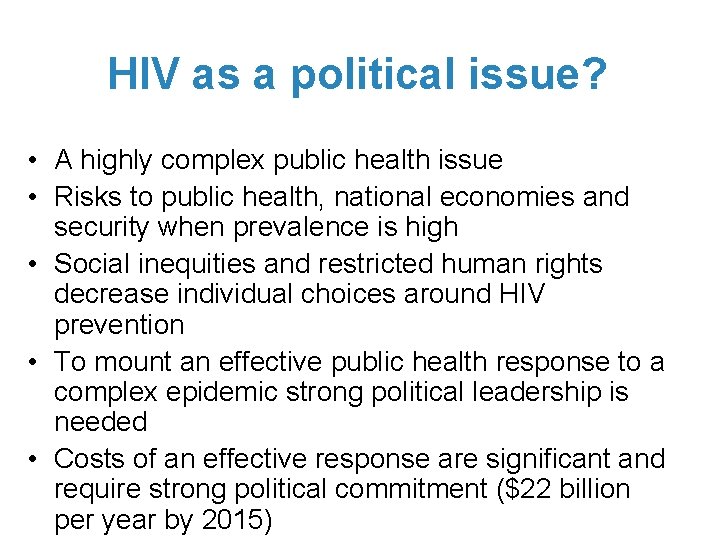 HIV as a political issue?

• A highly complex public health issue
• Risks to public health, national economies and security when prevalence is high
• Social inequities and restricted human rights decrease individual choices around HIV prevention
• To mount an effective public health response to a complex epidemic strong political leadership is needed
• Costs of an effective response are significant and require strong political commitment (\$22 billion per year by 2015)